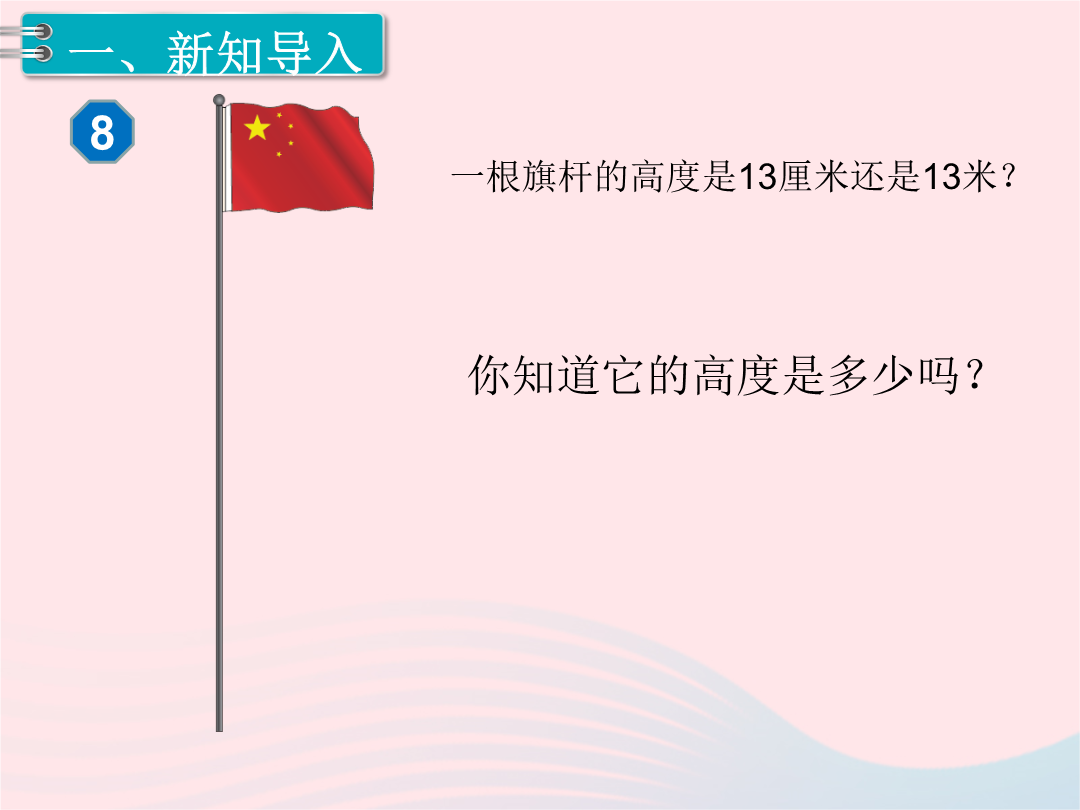 一、新知导入

8

一根旗杆的高度是13厘米还是13米？

你知道它的高度是多少吗？